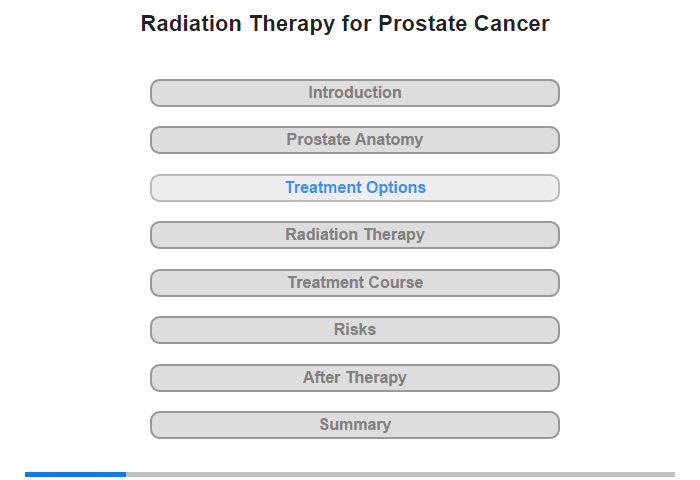 Radiation Therapy for Prostate Cancer

Introduction

Prostate Anatomy

Treatment Options

Radiation Therapy

Treatment Course

Risks

After Therapy

Summary